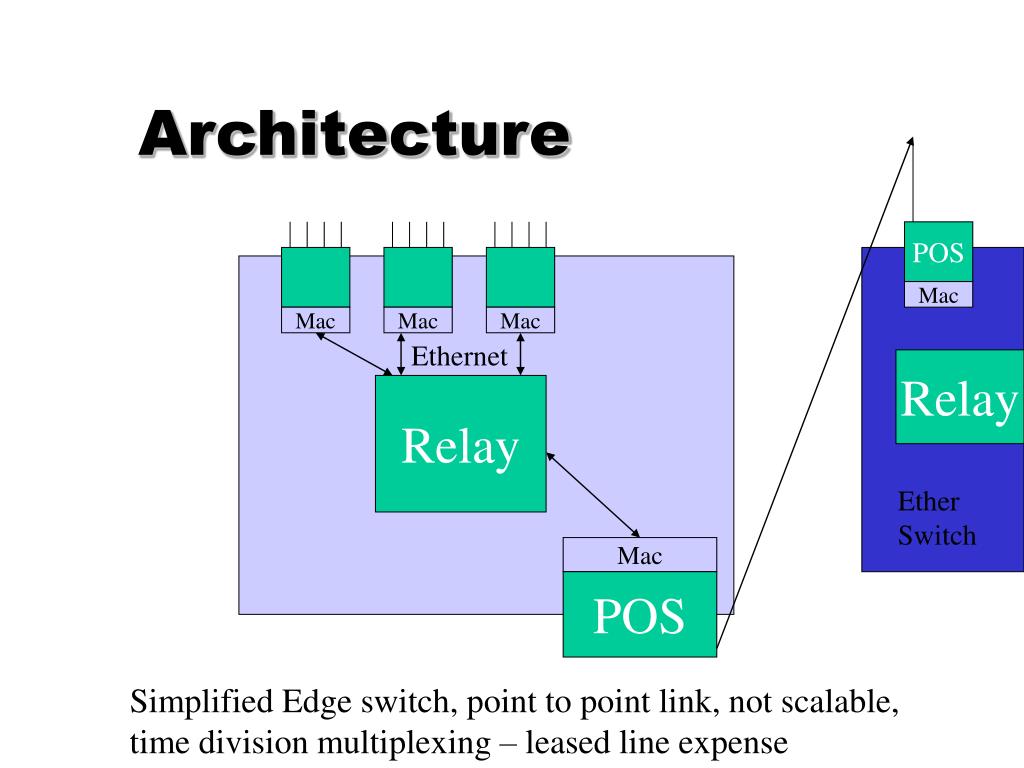 Architecture

Mac
Mac
Mac
Ethernet
Relay
Mac
POS

POS
Mac
Relay
Ether Switch

Simplified Edge switch, point to point link, not scalable, time division multiplexing – leased line expense